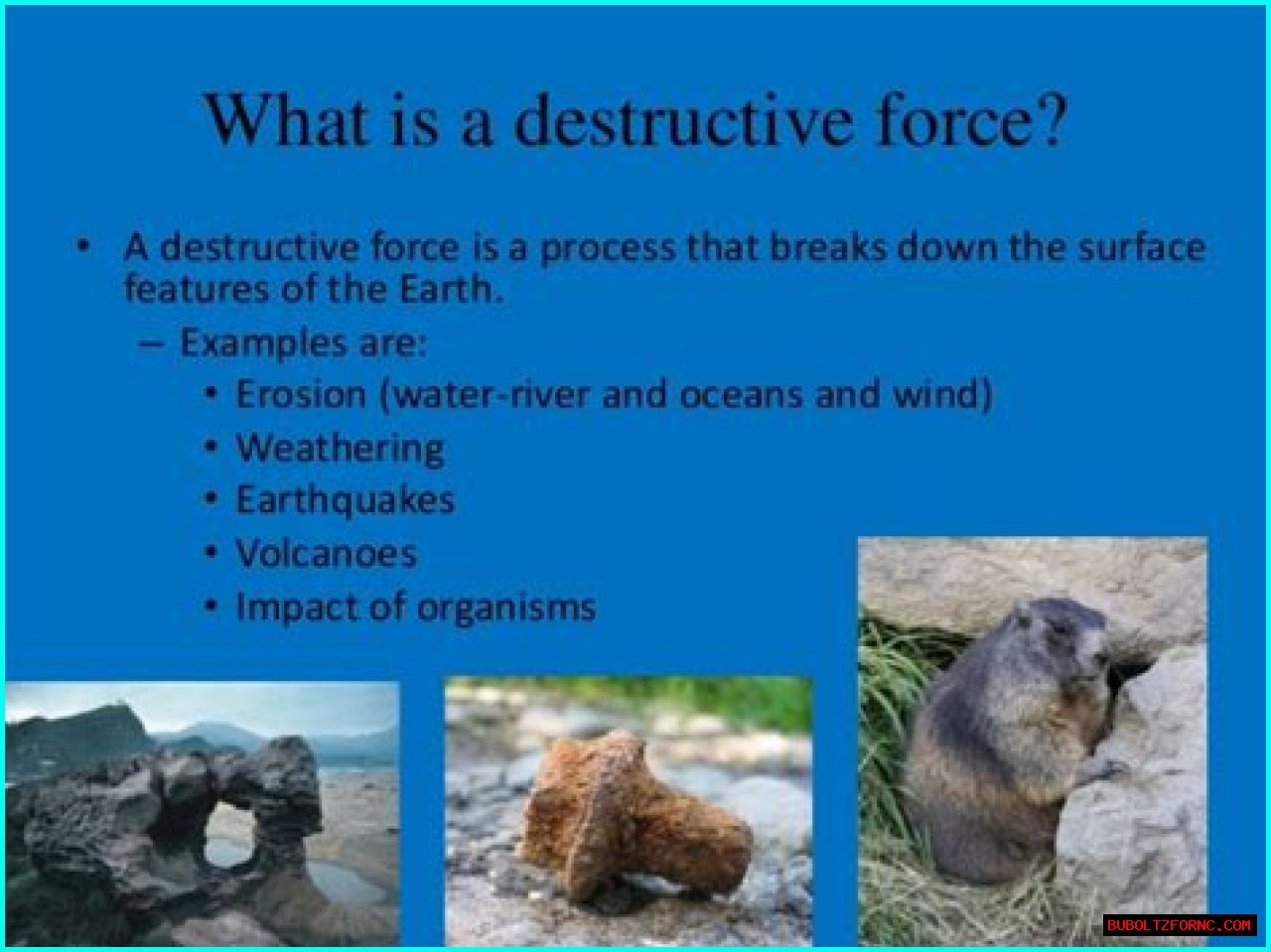 What is a destructive force?

• A destructive force is a process that breaks down the surface features of the Earth.

– Examples are:

• Erosion (water-river and oceans and wind)
• Weathering
• Earthquakes
• Volcanoes
• Impact of organisms

BUBOLTZFORNC.COM